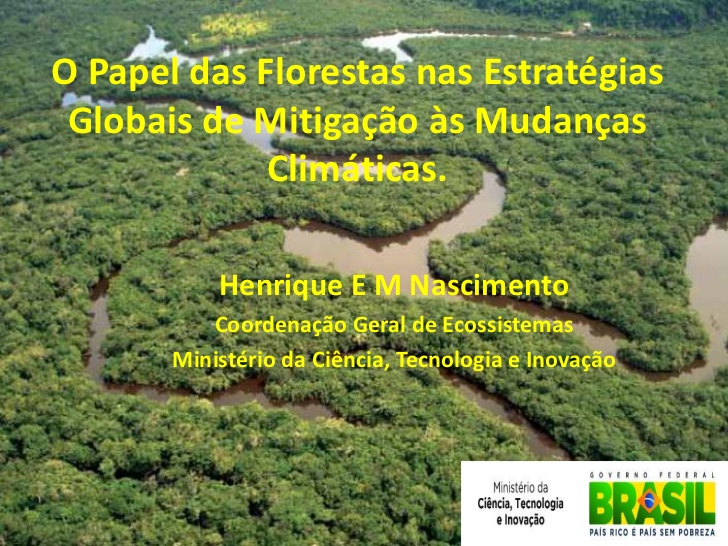 O Papel das Florestas nas Estratégias Globais de Mitigação às Mudanças Climáticas.

Henrique E M Nascimento

Coordenação Geral de Ecossistemas

Ministério da Ciência, Tecnologia e Inovação

Ministério da Ciência, Tecnologia e Inovação

GOVERNO FEDERAL
BRASIL
PAÍS RICO É PAÍS SEM POBREZA